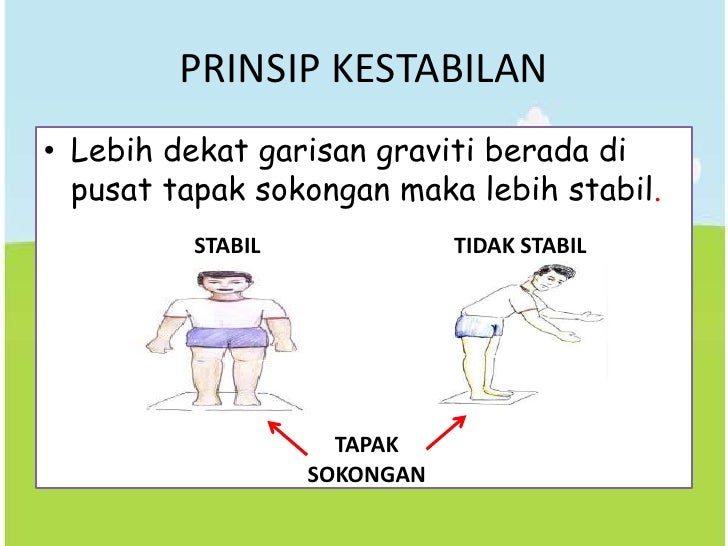 PRINSIP KESTABILAN

• Lebih dekat garisan graviti berada di pusat tapak sokongan maka lebih stabil.

STABIL

TIDAK STABIL

TAPAK SOKONGAN